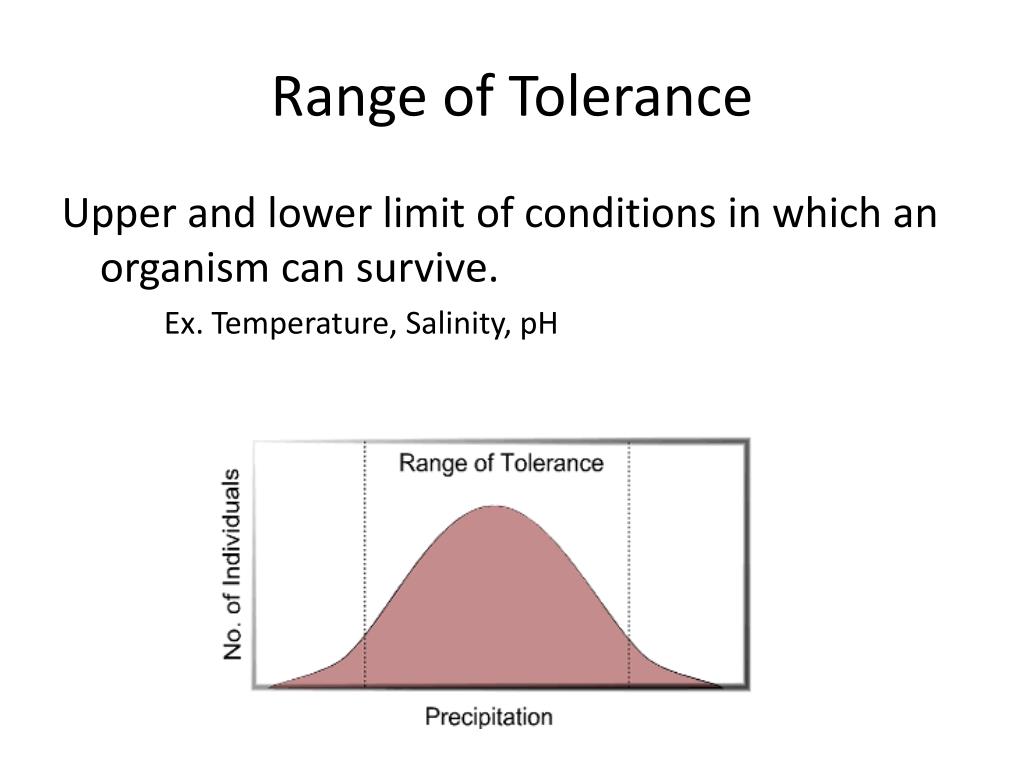 Range of Tolerance

Upper and lower limit of conditions in which an organism can survive.

Ex. Temperature, Salinity, pH

Range of Tolerance

No. of Individuals

Precipitation